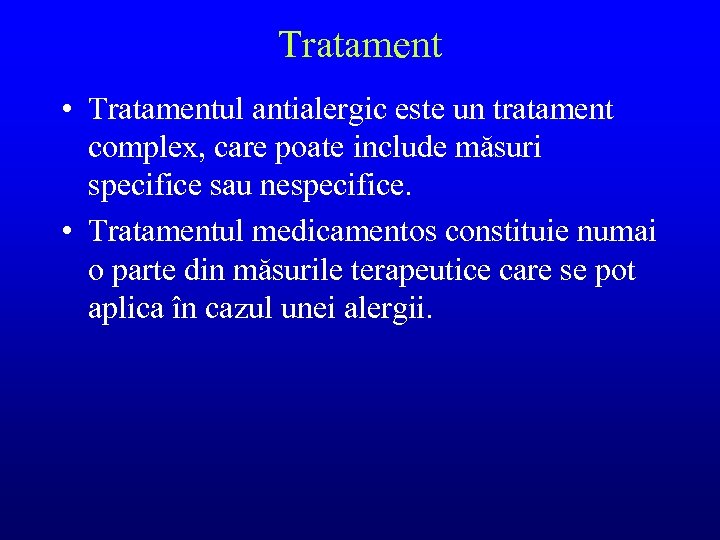 Tratament

• Tratamentul antialergic este un tratament complex, care poate include măsuri specifice sau nespecifice.

• Tratamentul medicamentos constituie numai o parte din măsurile terapeutice care se pot aplica în cazul unei alergii.